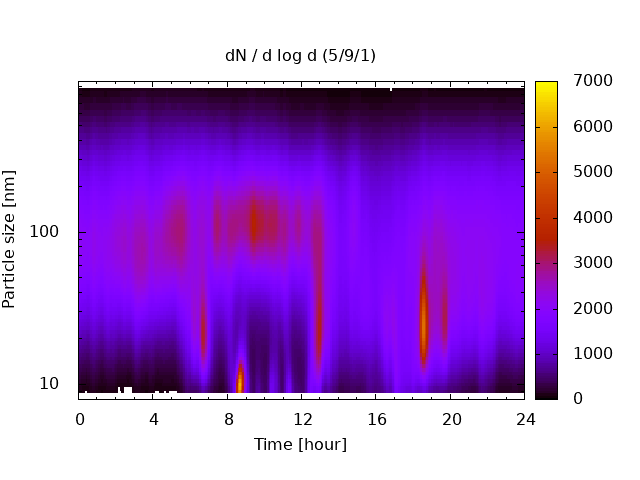 dN / d log d (5/9/1)

Particle size [nm]

100

10

0 4 8 12 16 20 24

Time [hour]

7000
6000
5000
4000
3000
2000
1000
0